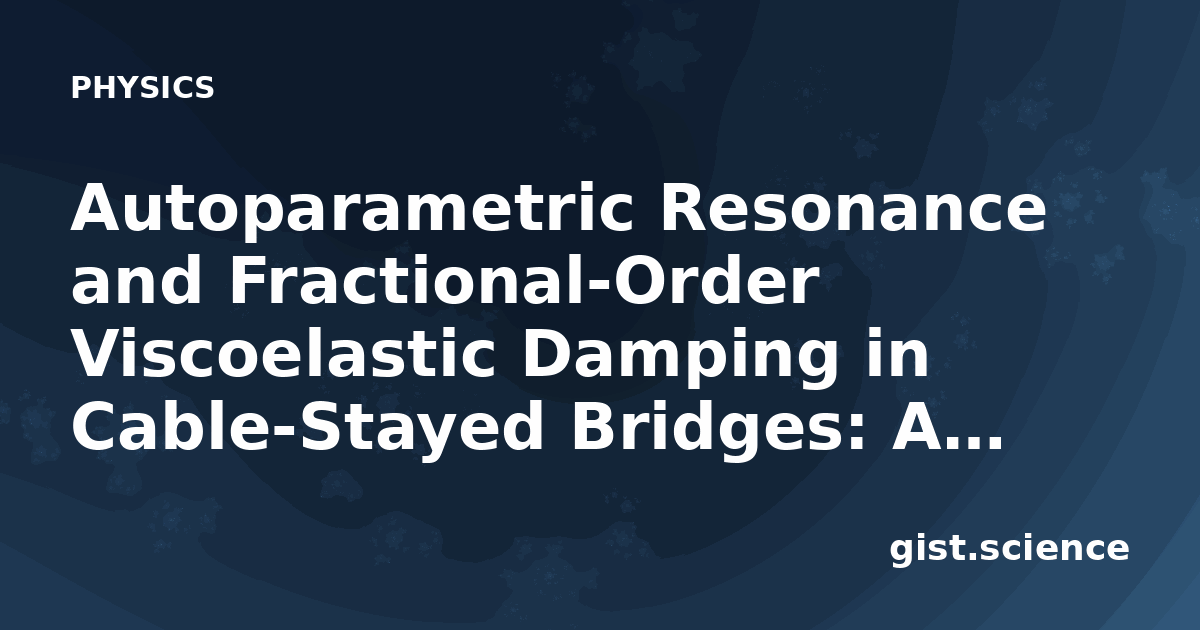 PHYSICS

Autoparametric Resonance and Fractional-Order Viscoelastic Damping in Cable-Stayed Bridges: A…

gist.science